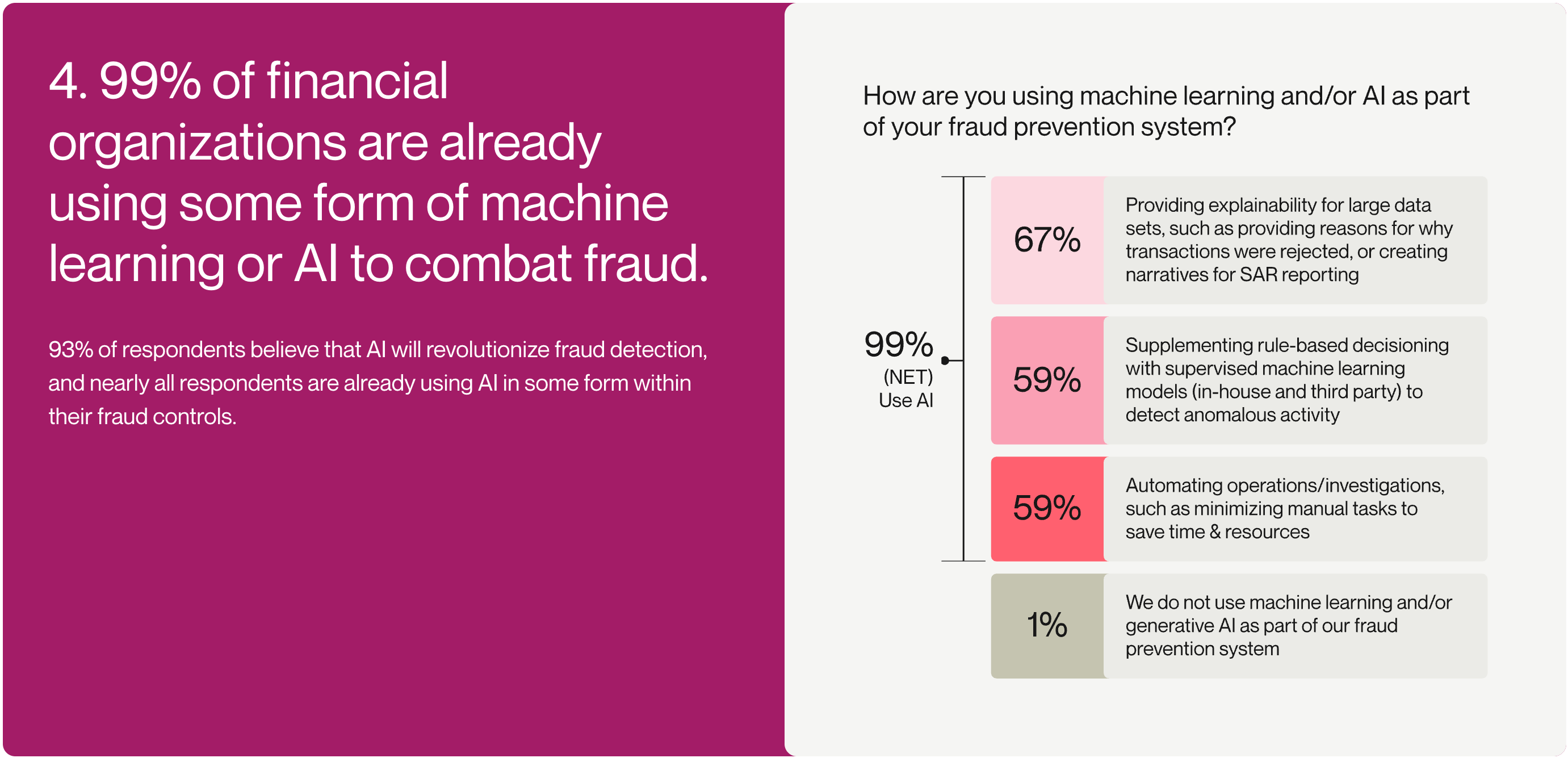 4. 99% of financial organizations are already using some form of machine learning or AI to combat fraud.

93% of respondents believe that AI will revolutionize fraud detection, and nearly all respondents are already using AI in some form within their fraud controls.

How are you using machine learning and/or AI as part of your fraud prevention system?

99% (NET) Use AI

67% Providing explainability for large data sets, such as providing reasons for why transactions were rejected, or creating narratives for SAR reporting

59% Supplementing rule-based decisioning with supervised machine learning models (in-house and third party) to detect anomalous activity

59% Automating operations/investigations, such as minimizing manual tasks to save time & resources

1% We do not use machine learning and/or generative AI as part of our fraud prevention system